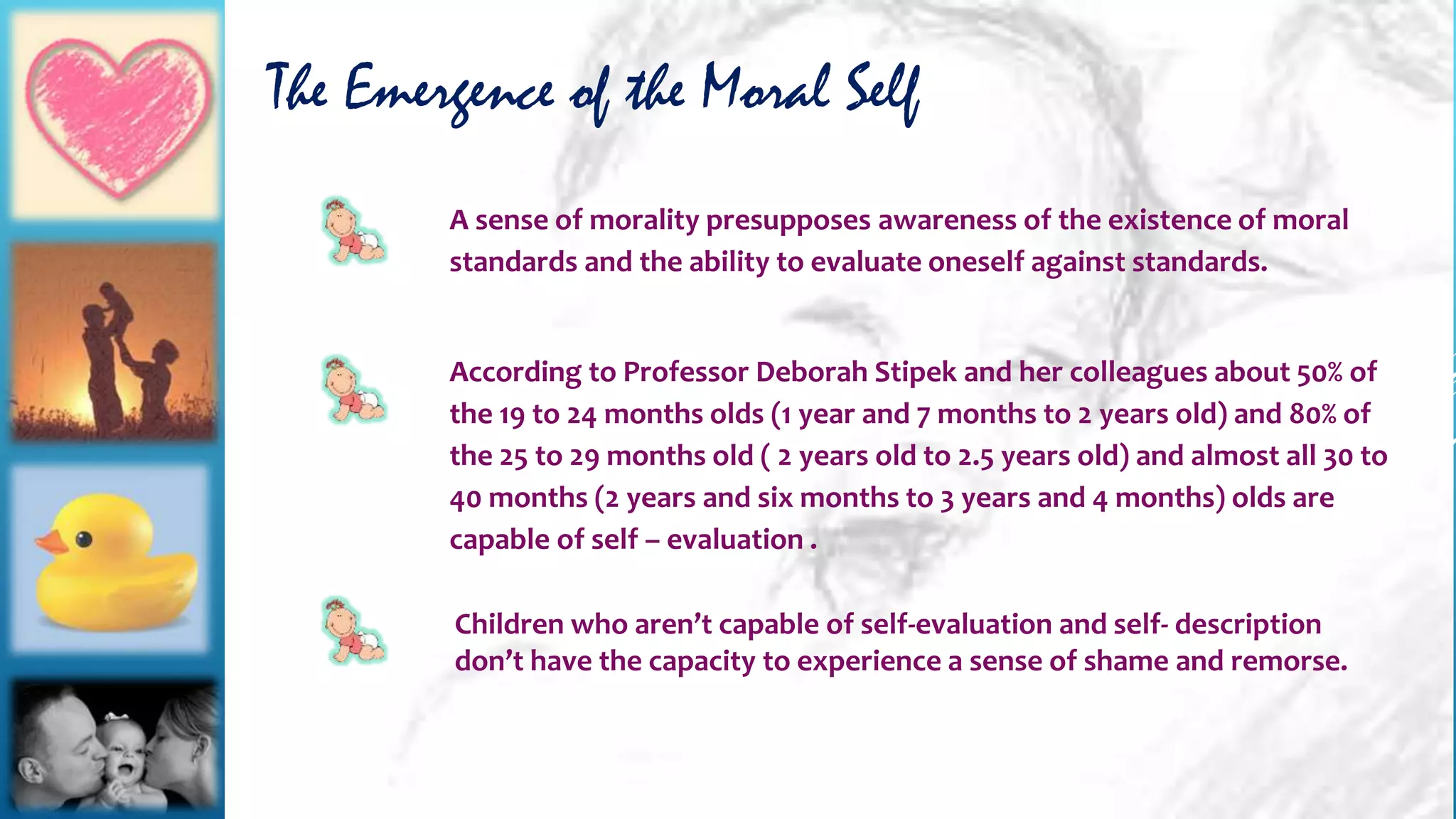 The Emergence of the Moral Self

A sense of morality presupposes awareness of the existence of moral standards and the ability to evaluate oneself against standards.

According to Professor Deborah Stipek and her colleagues about 50% of the 19 to 24 months olds (1 year and 7 months to 2 years old) and 80% of the 25 to 29 months old ( 2 years old to 2.5 years old) and almost all 30 to 40 months (2 years and six months to 3 years and 4 months) olds are capable of self – evaluation .

Children who aren't capable of self-evaluation and self- description don't have the capacity to experience a sense of shame and remorse.